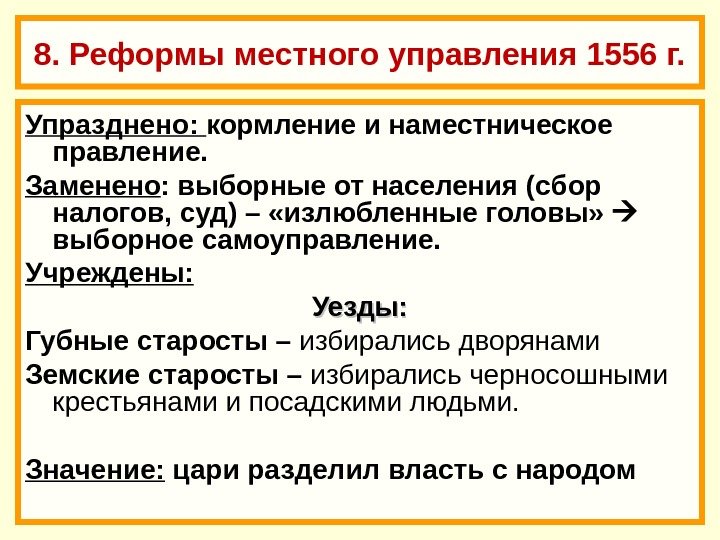 8. Реформы местного управления 1556 г.

Упразднено: кормление и наместническое правление.

Заменено: выборные от населения (сбор налогов, суд) – «излюбленные головы» → выборное самоуправление.

Учреждены:

Уезды:

Губные старосты – избирались дворянами

Земские старосты – избирались черносошными крестьянами и посадскими людьми.

Значение: цари разделил власть с народом